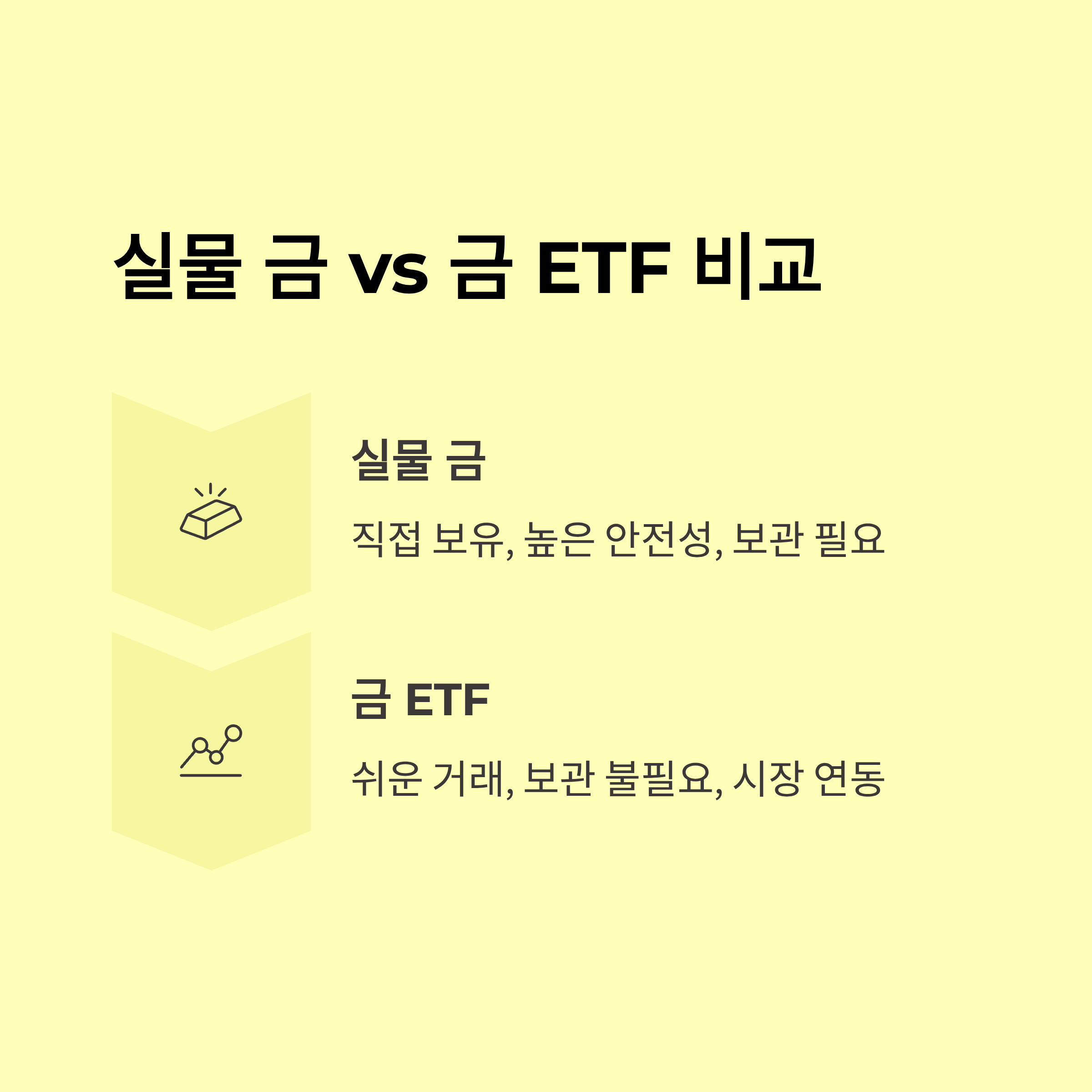 실물 금 vs 금 ETF 비교

실물 금

직접 보유, 높은 안전성, 보관 필요

금 ETF

쉬운 거래, 보관 불필요, 시장 연동